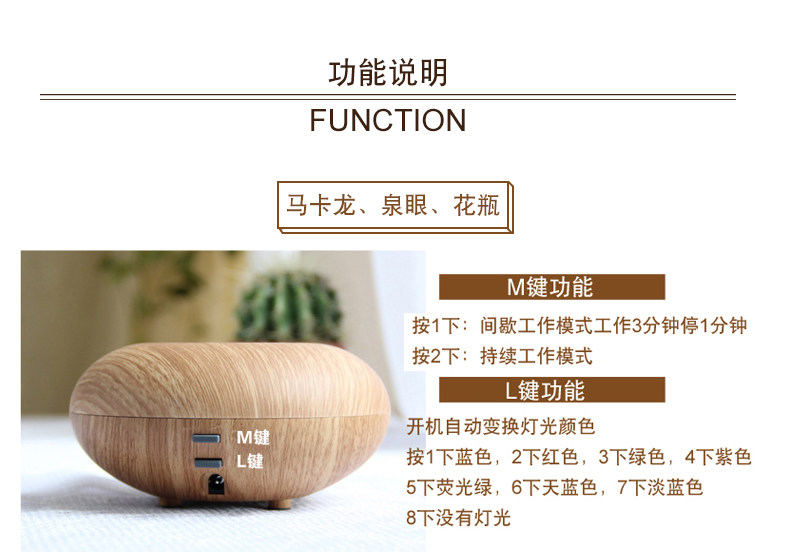 功能说明

FUNCTION

马卡龙、泉眼、花瓶

M键

L键

M键功能

按1下：间歇工作模式工作3分钟停1分钟

按2下：持续工作模式

L键功能

开机自动变换灯光颜色

按1下蓝色，2下红色，3下绿色，4下紫色

5下荧光绿，6下天蓝色，7下淡蓝色

8下没有灯光